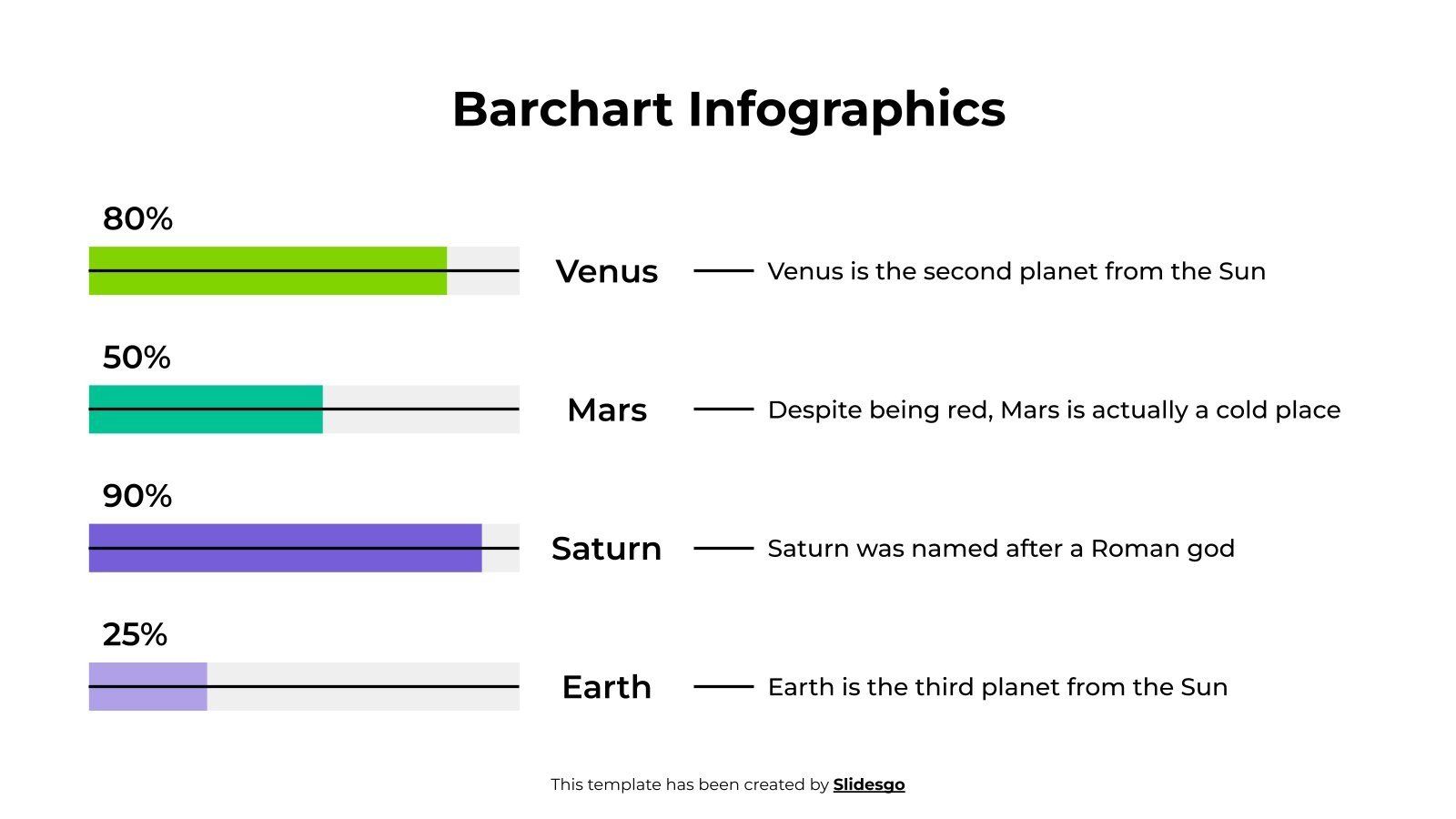 Barchart Infographics

80%

Venus

Venus is the second planet from the Sun

50%

Mars

Despite being red, Mars is actually a cold place

90%

Saturn

Saturn was named after a Roman god

25%

Earth

Earth is the third planet from the Sun

This template has been created by Slidesgo